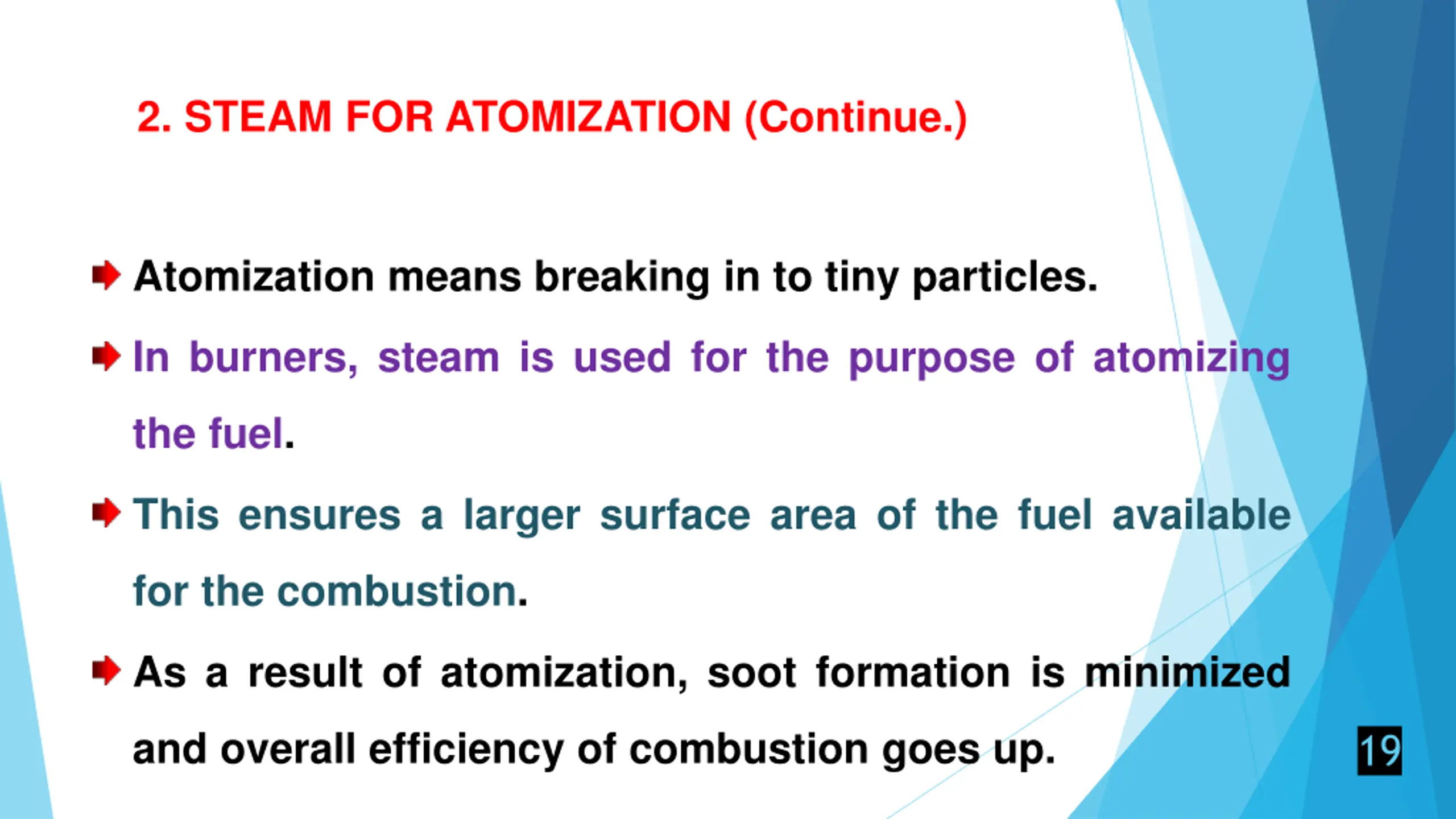 2. STEAM FOR ATOMIZATION (Continue.)

Atomization means breaking in to tiny particles.

In burners, steam is used for the purpose of atomizing the fuel.

This ensures a larger surface area of the fuel available for the combustion.

As a result of atomization, soot formation is minimized and overall efficiency of combustion goes up.

19